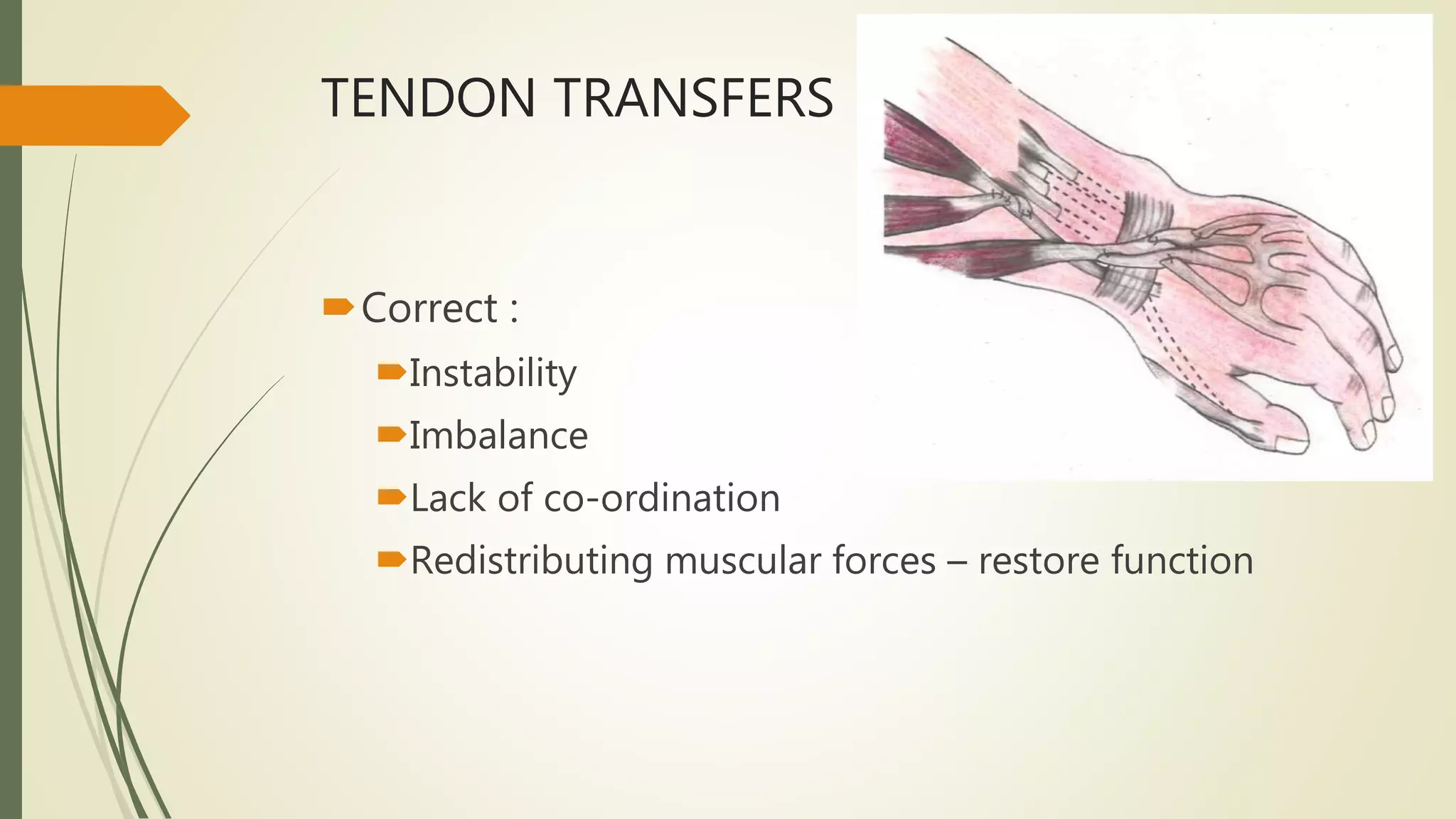 TENDON TRANSFERS

Correct :

Instability

Imbalance

Lack of co-ordination

Redistributing muscular forces – restore function